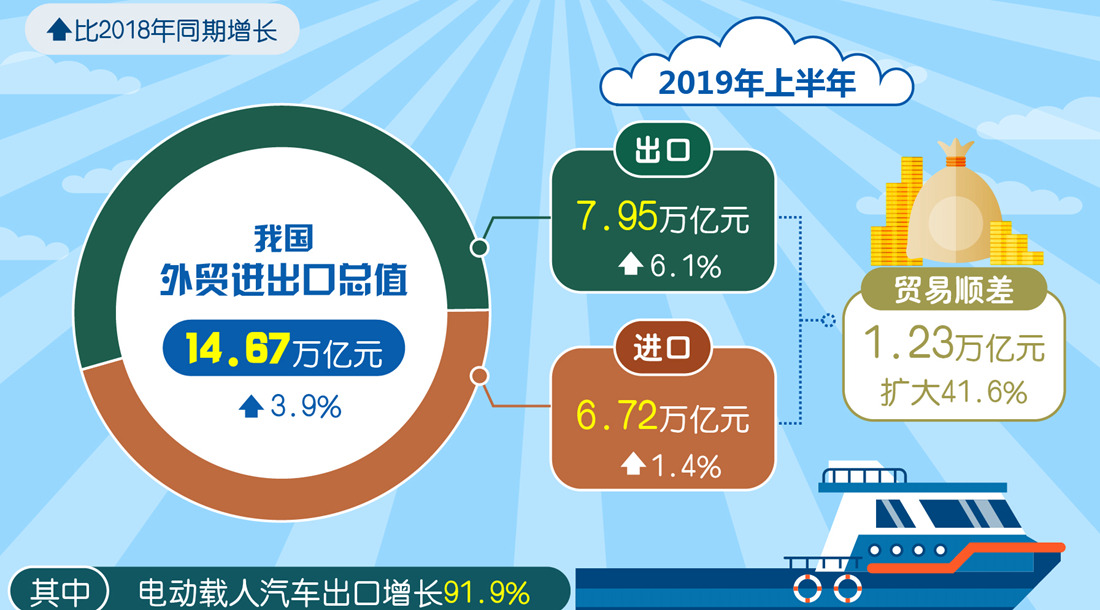 比2018年同期增长

2019年上半年

我国
外贸进出口总值
14.67万亿元
3.9%

出口
7.95万亿元
6.1%

进口
6.72万亿元
1.4%

贸易顺差
1.23万亿元
扩大41.6%

其中 电动载人汽车出口增长91.9%